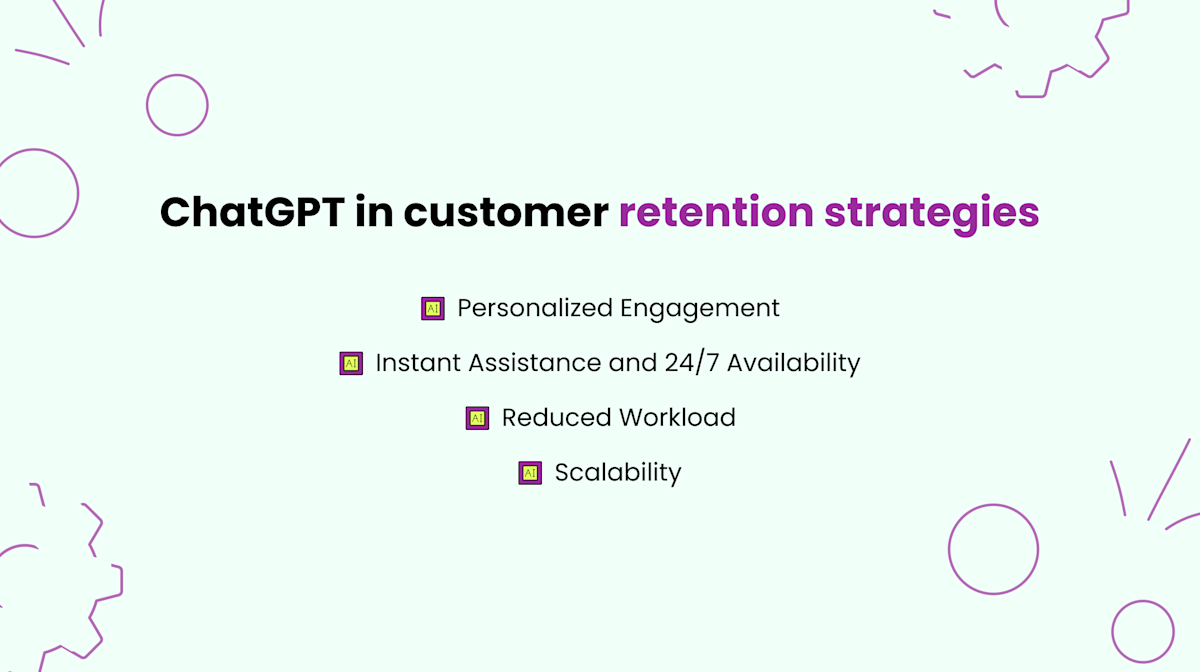 ChatGPT in customer retention strategies

AI Personalized Engagement

AI Instant Assistance and 24/7 Availability

AI Reduced Workload

AI Scalability